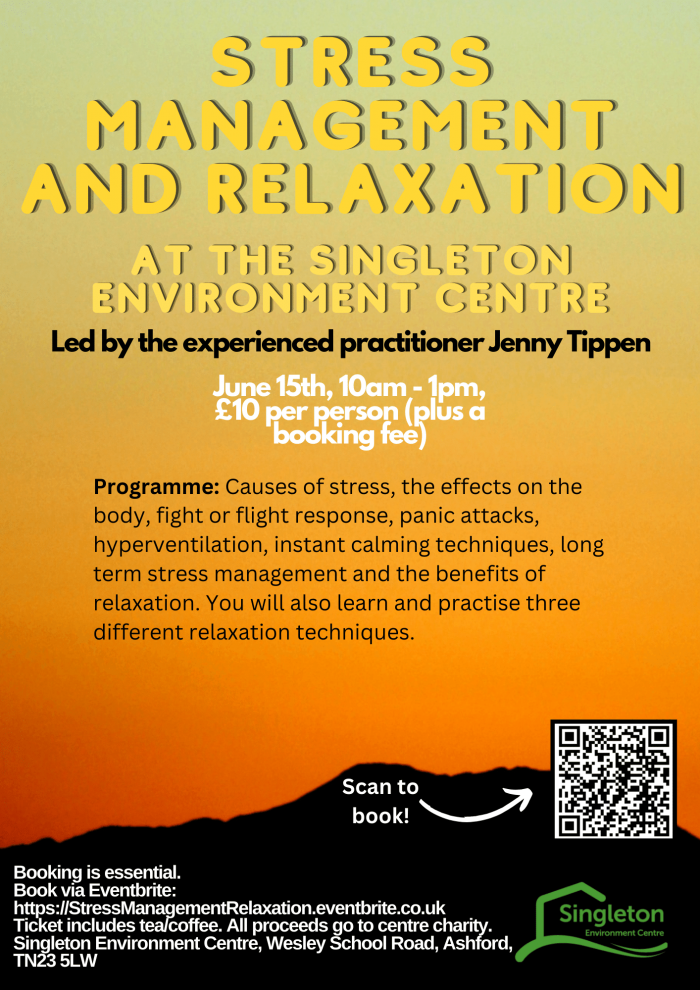 STRESS MANAGEMENT AND RELAXATION

AT THE SINGLETON ENVIRONMENT CENTRE

Led by the experienced practitioner Jenny Tippen

June 15th, 10am - 1pm, £10 per person (plus a booking fee)

**Programme:** Causes of stress, the effects on the body, fight or flight response, panic attacks, hyperventilation, instant calming techniques, long term stress management and the benefits of relaxation. You will also learn and practise three different relaxation techniques.

Scan to book!

Booking is essential.
Book via Eventbrite:
https://StressManagementRelaxation.eventbrite.co.uk
Ticket includes tea/coffee. All proceeds go to centre charity.
Singleton Environment Centre, Wesley School Road, Ashford, TN23 5LW

Singleton Environment Centre